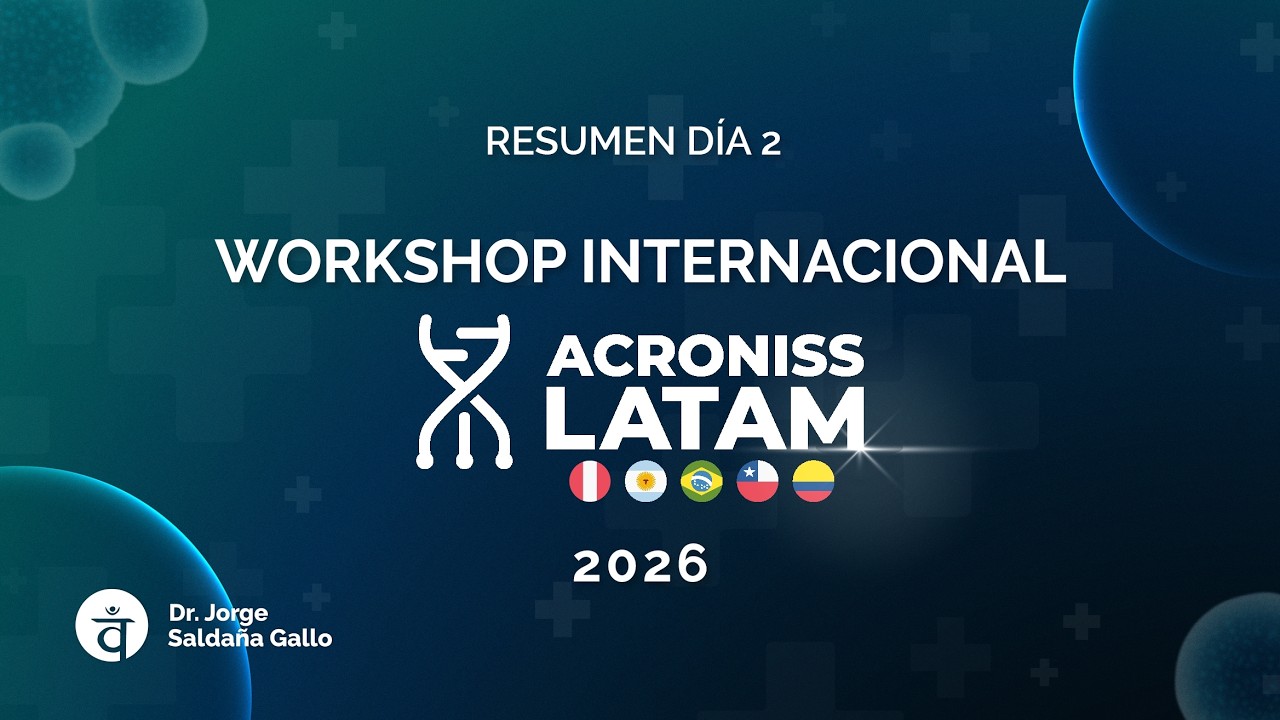 RESUMEN DÍA 2

WORKSHOP INTERNACIONAL

ACRONISS
LATAM

2026

Dr. Jorge
Saldaña Gallo